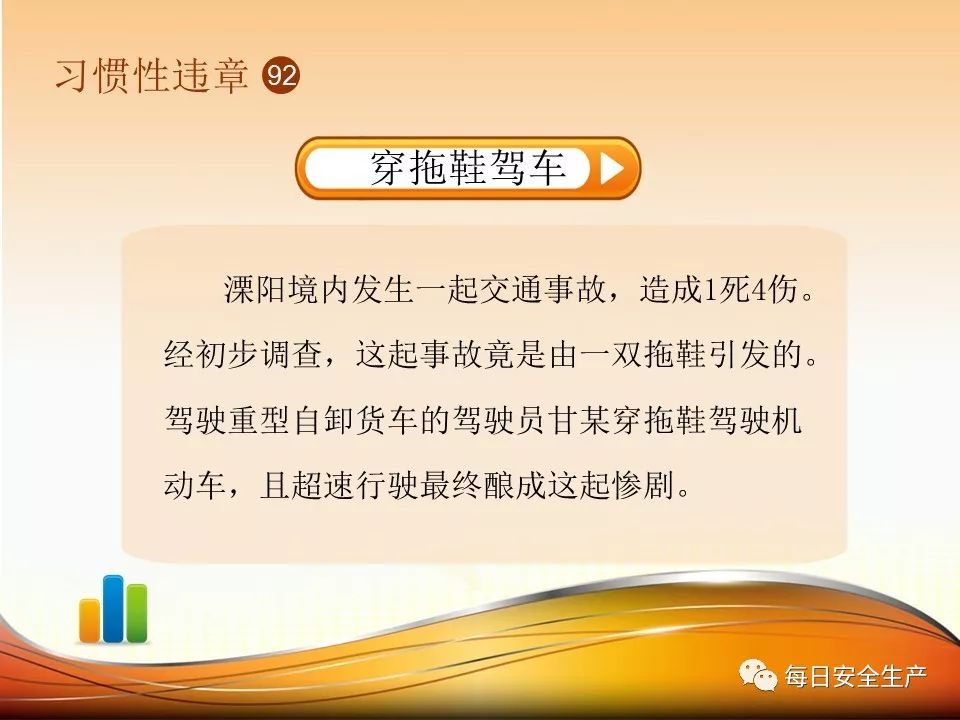 习惯性违章 92

穿拖鞋驾车

溧阳境内发生一起交通事故，造成1死4伤。经初步调查，这起事故竟是由一双拖鞋引发的。驾驶重型自卸货车的驾驶员甘某穿拖鞋驾驶机动车，且超速行驶最终酿成这起惨剧。

每日安全生产